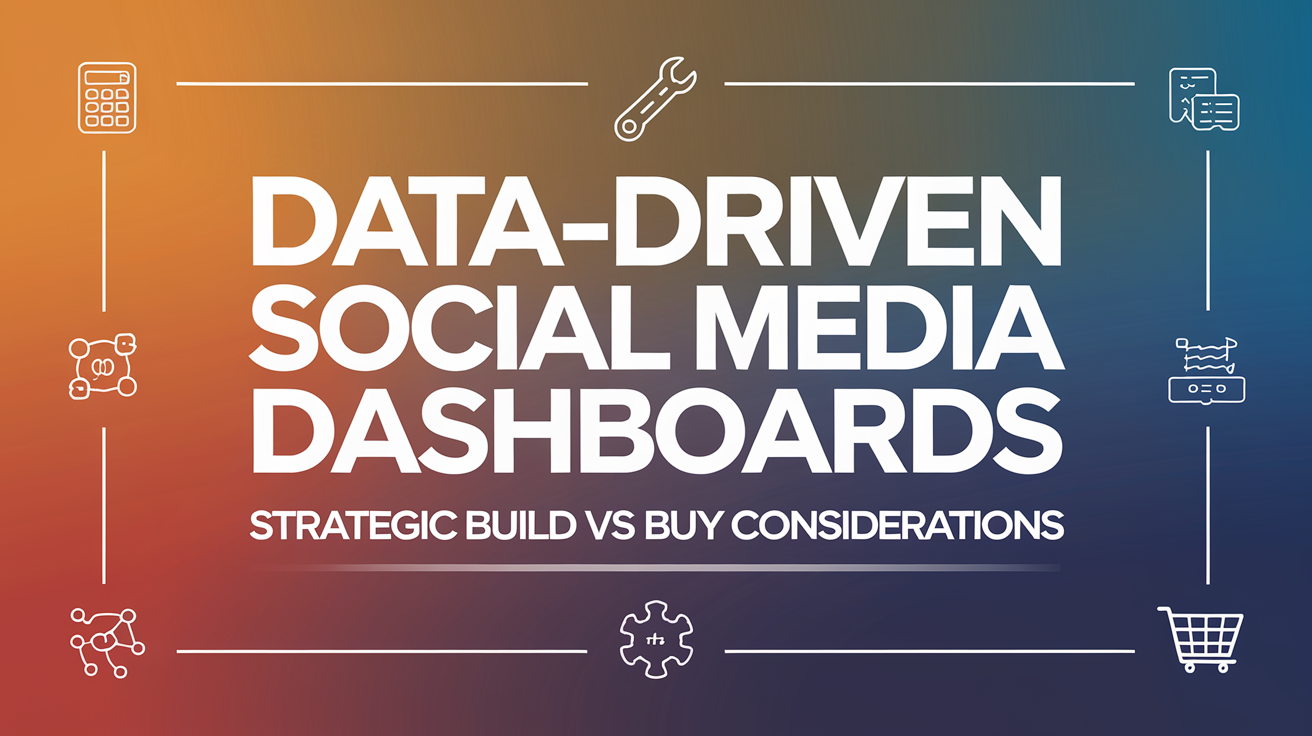 DATA-DRIVEN SOCIAL MEDIA DASHBOARDS

STRATEGIC BUILD VS BUY CONSIDERATIONS